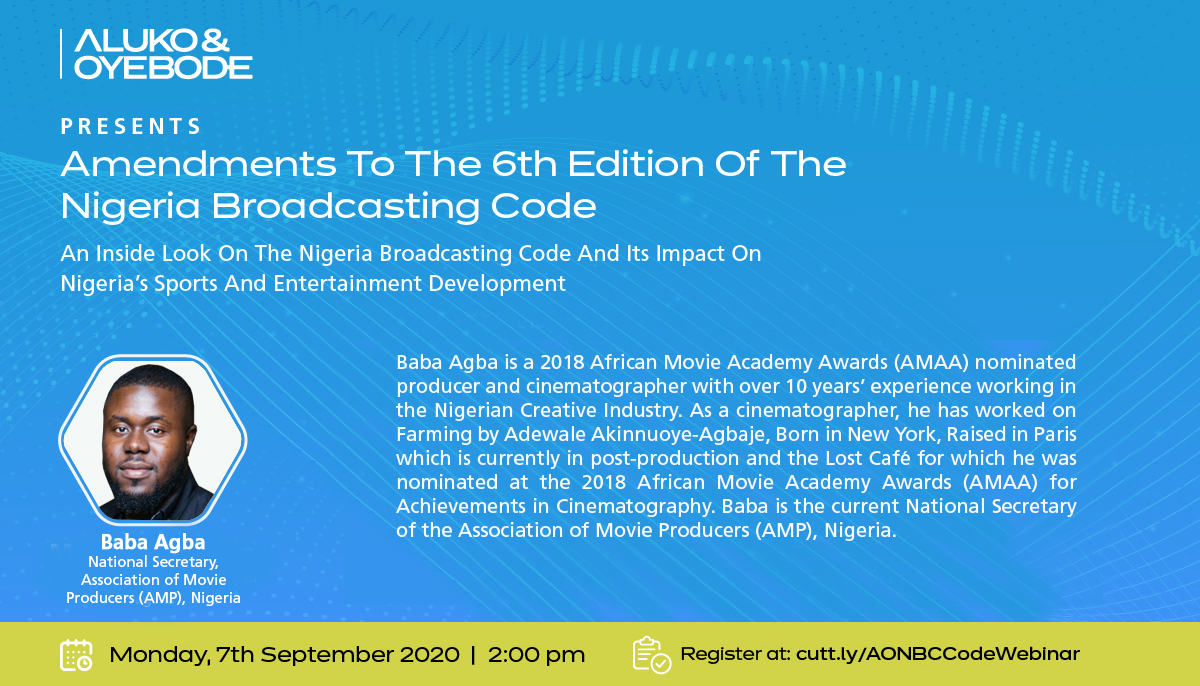 ALUKO & OYEBODE

PRESENTS

Amendments To The 6th Edition Of The Nigeria Broadcasting Code

An Inside Look On The Nigeria Broadcasting Code And Its Impact On Nigeria's Sports And Entertainment Development

Baba Agba

National Secretary, Association of Movie Producers (AMP), Nigeria

Baba Agba is a 2018 African Movie Academy Awards (AMAA) nominated producer and cinematographer with over 10 years' experience working in the Nigerian Creative Industry. As a cinematographer, he has worked on Farming by Adewale Akinnuoye-Agbaje, Born in New York, Raised in Paris which is currently in post-production and the Lost Café for which he was nominated at the 2018 African Movie Academy Awards (AMAA) for Achievements in Cinematography. Baba is the current National Secretary of the Association of Movie Producers (AMP), Nigeria.

Monday, 7th September 2020 | 2:00 pm

Register at: cutt.ly/AONBCCodeWebinar